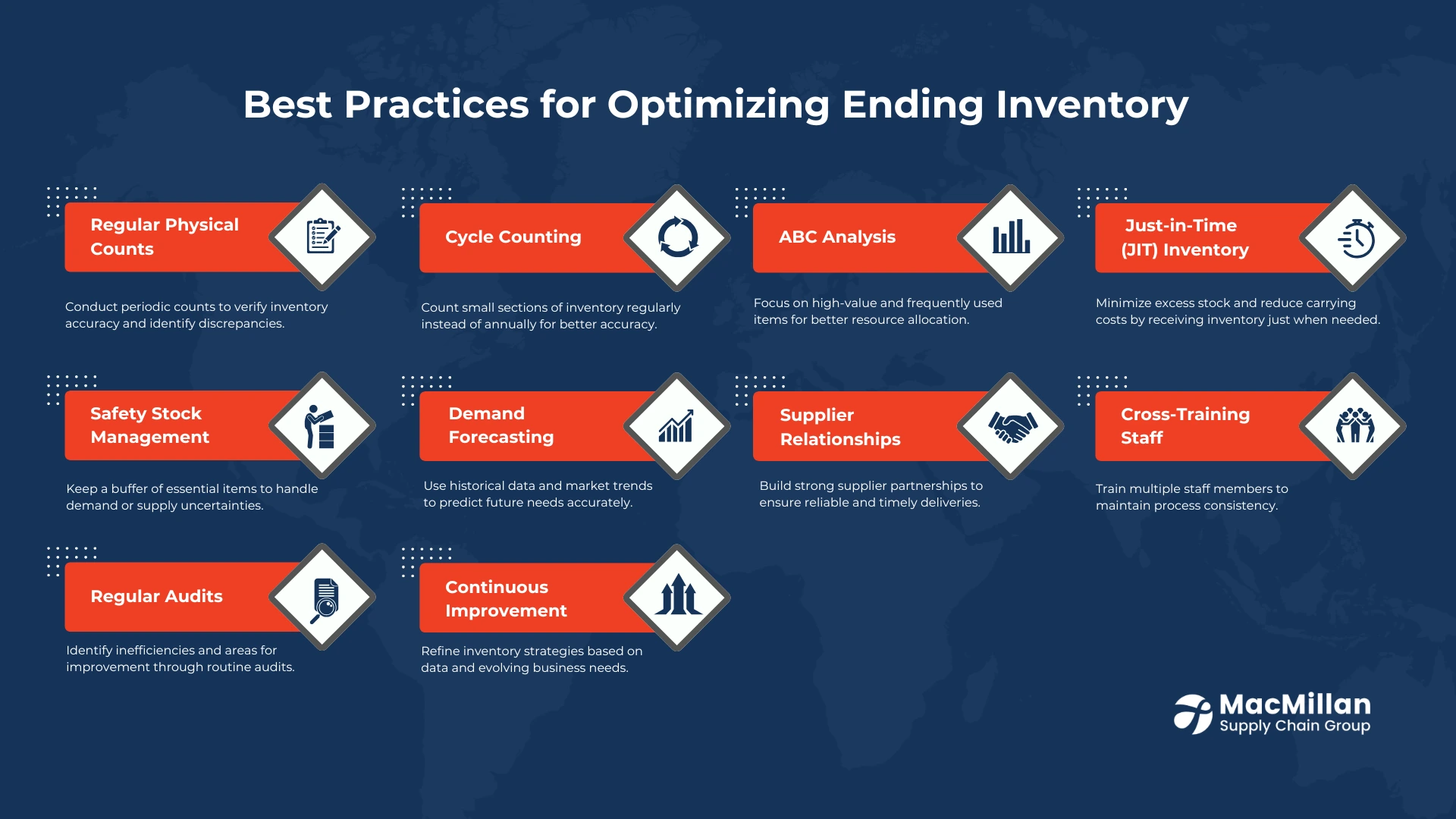 Best Practices for Optimizing Ending Inventory

Regular Physical Counts

Conduct periodic counts to verify inventory accuracy and identify discrepancies.

Cycle Counting

Count small sections of inventory regularly instead of annually for better accuracy.

ABC Analysis

Focus on high-value and frequently used items for better resource allocation.

Just-in-Time (JIT) Inventory

Minimize excess stock and reduce carrying costs by receiving inventory just when needed.

Safety Stock Management

Keep a buffer of essential items to handle demand or supply uncertainties.

Demand Forecasting

Use historical data and market trends to predict future needs accurately.

Supplier Relationships

Build strong supplier partnerships to ensure reliable and timely deliveries.

Cross-Training Staff

Train multiple staff members to maintain process consistency.

Regular Audits

Identify inefficiencies and areas for improvement through routine audits.

Continuous Improvement

Refine inventory strategies based on data and evolving business needs.

MacMillan Supply Chain Group